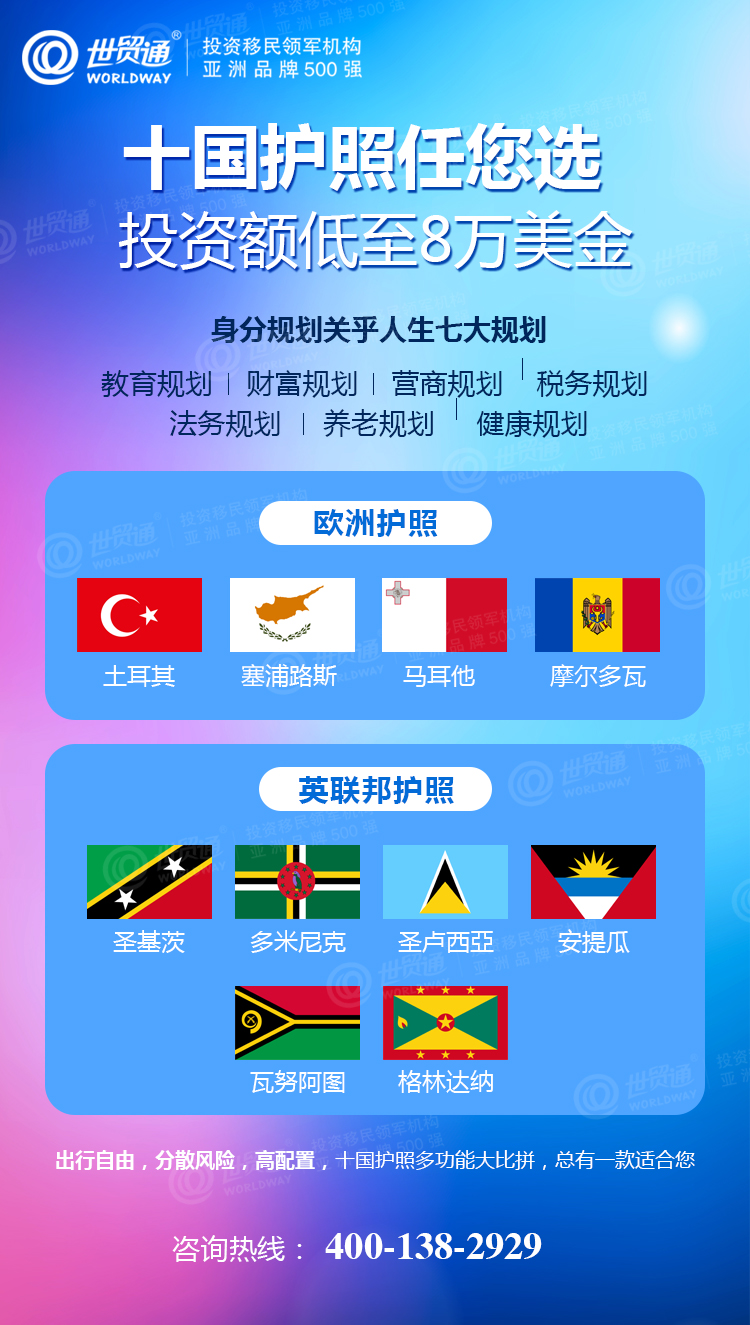 世贸通®
WORLDWAY
投资移民领军机构
亚洲品牌500强

十国护照任您选
投资额低至8万美金

身分规划关乎人生七大规划
教育规划 | 财富规划 | 营商规划 | 税务规划
法务规划 | 养老规划 | 健康规划

欧洲护照
土耳其
塞浦路斯
马耳他
摩尔多瓦

英联邦护照
圣基茨
多米尼克
圣卢西亞
安提瓜
瓦努阿图
格林达纳

出行自由，分散风险，高配置，十国护照多功能大比拼，总有一款适合您

咨询热线： 400-138-2929